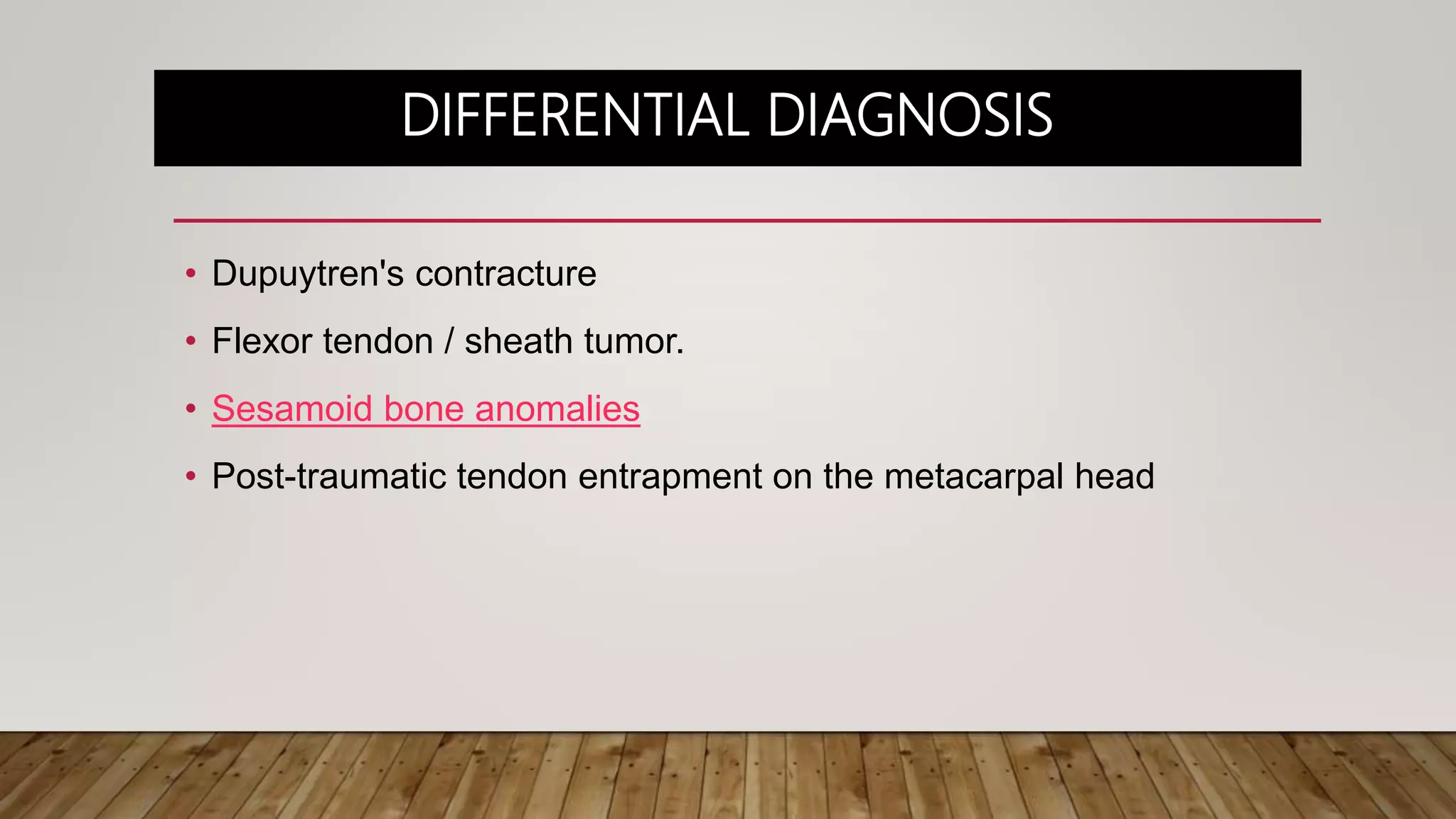 DIFFERENTIAL DIAGNOSIS

• Dupuytren's contracture

• Flexor tendon / sheath tumor.

• Sesamoid bone anomalies

• Post-traumatic tendon entrapment on the metacarpal head